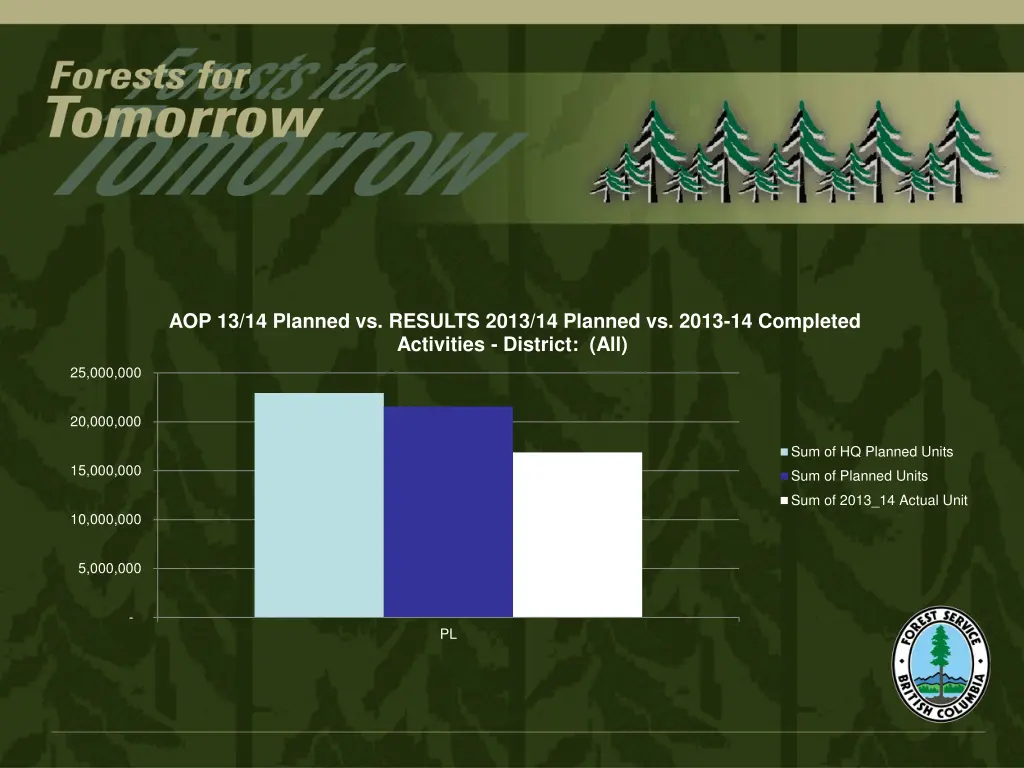 Forests for Tomorrow

AOP 13/14 Planned vs. RESULTS 2013/14 Planned vs. 2013-14 Completed Activities - District: (All)

25,000,000
20,000,000
15,000,000
10,000,000
5,000,000
-

PL

Sum of HQ Planned Units
Sum of Planned Units
Sum of 2013_14 Actual Unit

FOREST SERVICE
BRITISH COLUMBIA